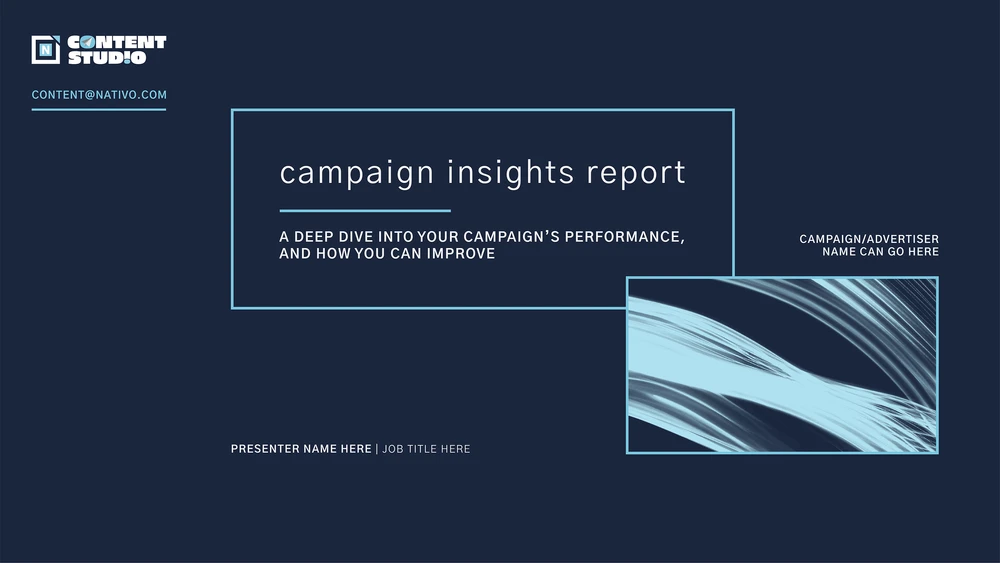 N CONTENT STUDIO

CONTENT@NATIVO.COM

campaign insights report

A DEEP DIVE INTO YOUR CAMPAIGN'S PERFORMANCE, AND HOW YOU CAN IMPROVE

CAMPAIGN/ADVERTISER NAME CAN GO HERE

PRESENTER NAME HERE | JOB TITLE HERE